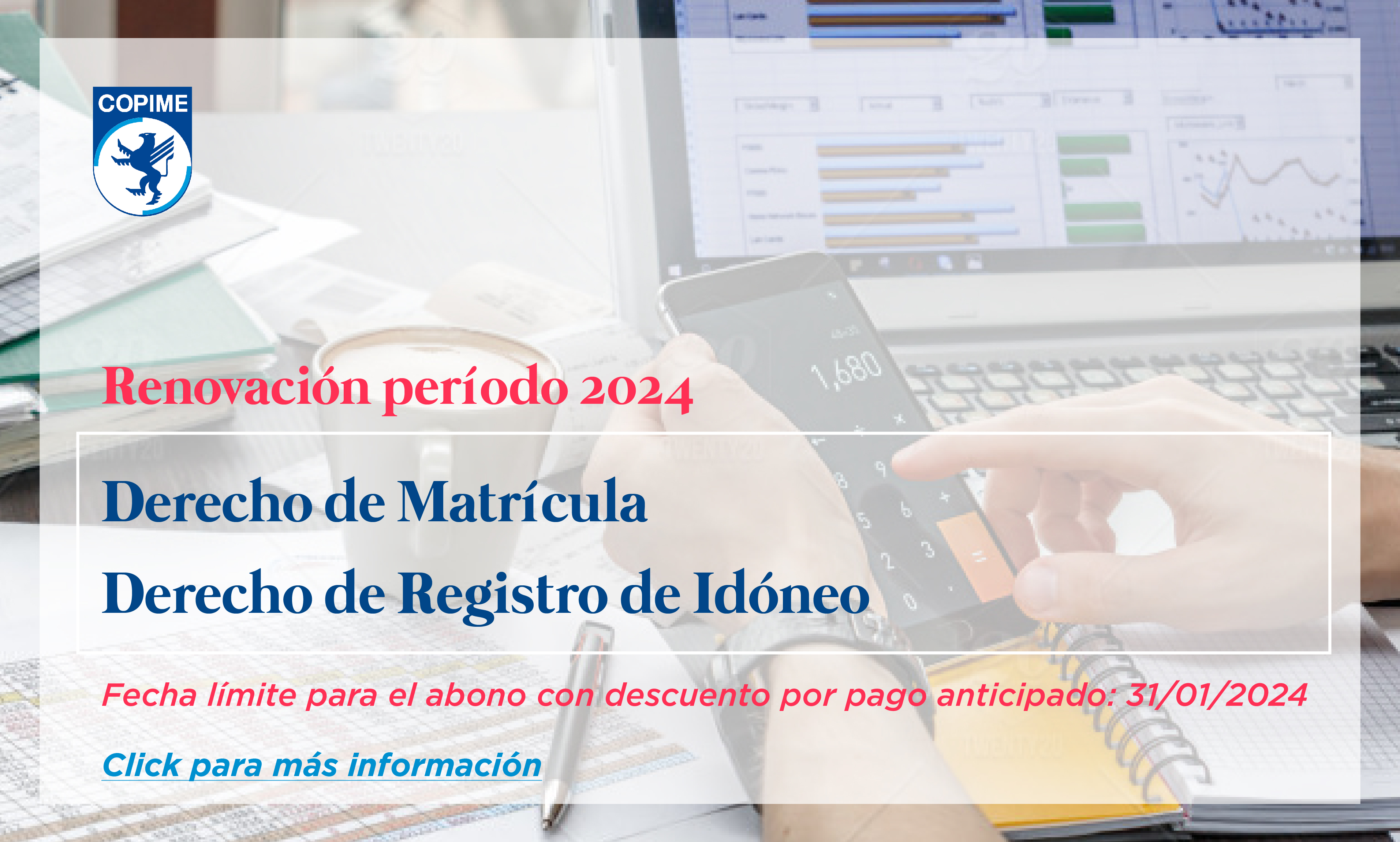 COPIME

Renovación período 2024

Derecho de Matrícula

Derecho de Registro de Idóneo

Fecha límite para el abono con descuento por pago anticipado: 31/01/2024

Click para más información